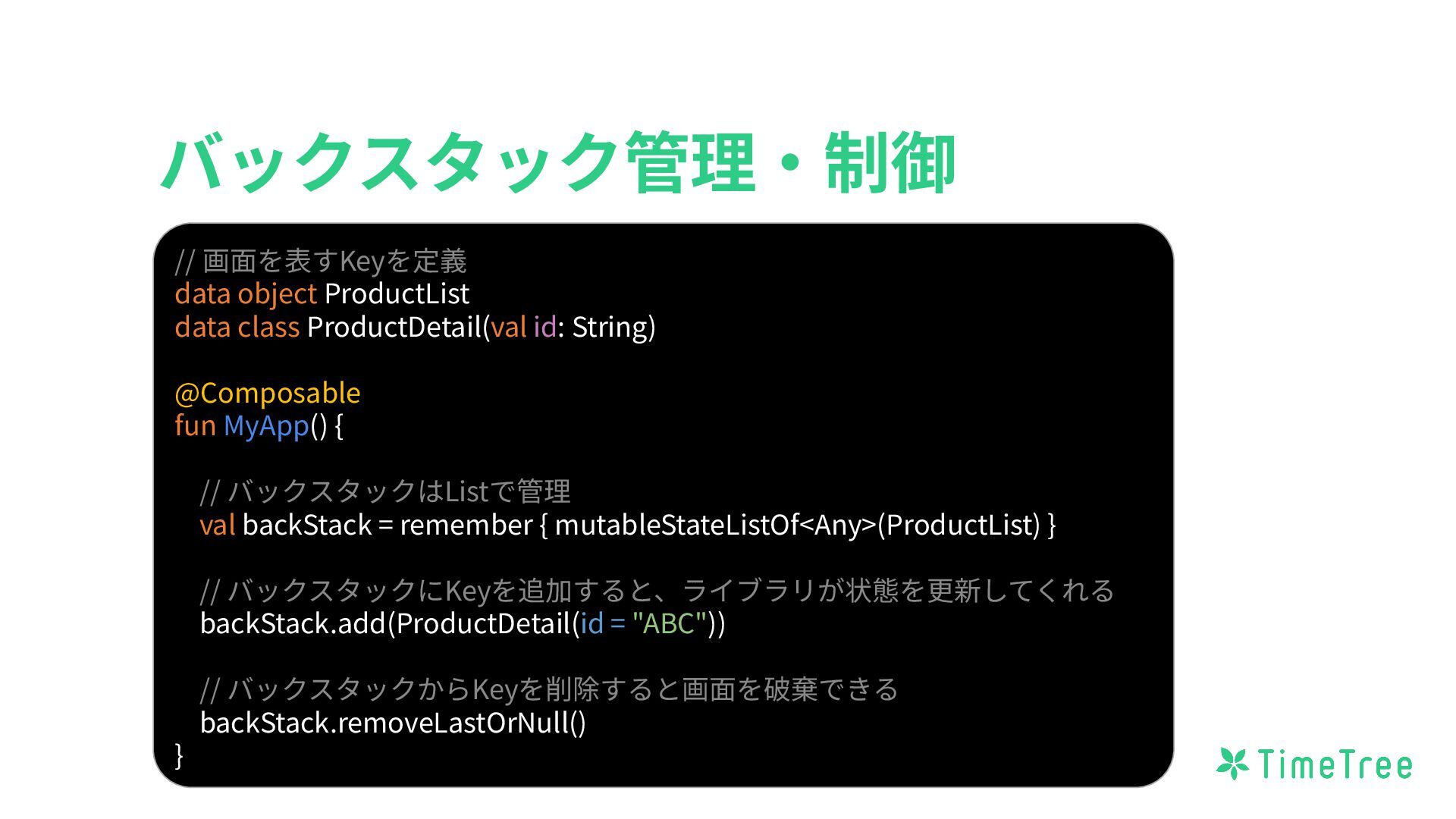 バックスタック管理・制御

// 画面を表すKeyを定義
data object ProductList
data class ProductDetail(val id: String)

@Composable
fun MyApp() {

// バックスタックはListで管理
val backStack = remember { mutableStateListOf<Any>(ProductList) }

// バックスタックにKeyを追加すると、ライブラリが状態を更新してくれる
backStack.add(ProductDetail(id = "ABC"))

// バックスタックからKeyを削除すると画面を破棄できる
backStack.removeLastOrNull()
}

TimeTree